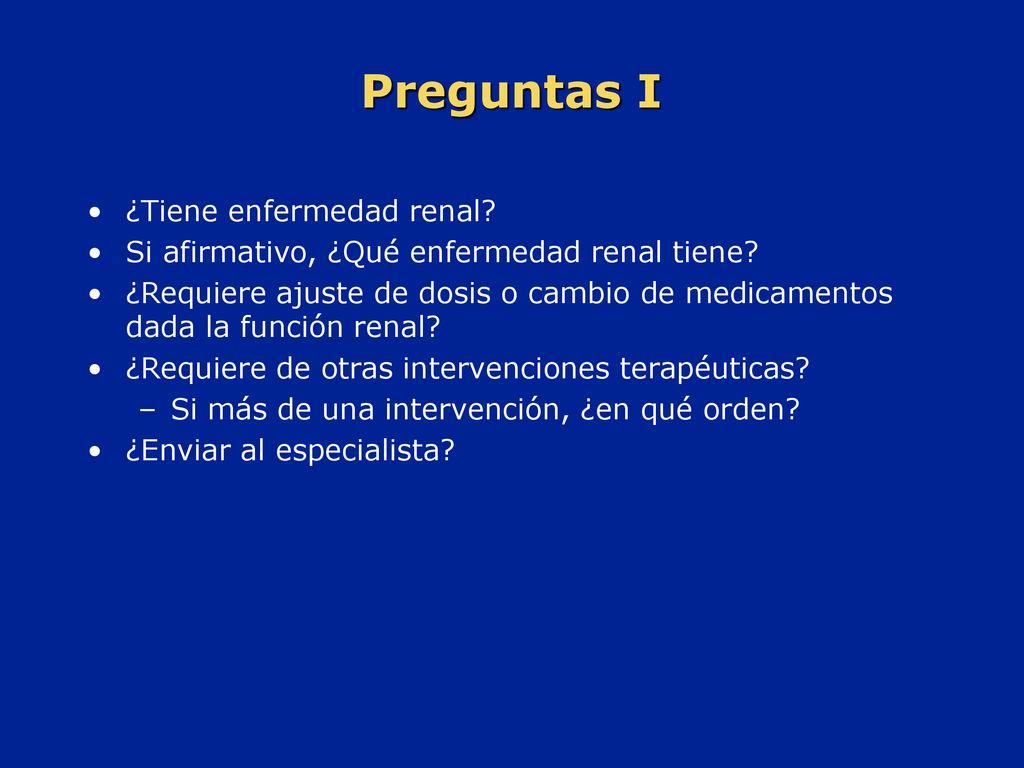 Preguntas I

• ¿Tiene enfermedad renal?
• Si afirmativo, ¿Qué enfermedad renal tiene?
• ¿Requiere ajuste de dosis o cambio de medicamentos dada la función renal?
• ¿Requiere de otras intervenciones terapéuticas?
– Si más de una intervención, ¿en qué orden?
• ¿Enviar al especialista?